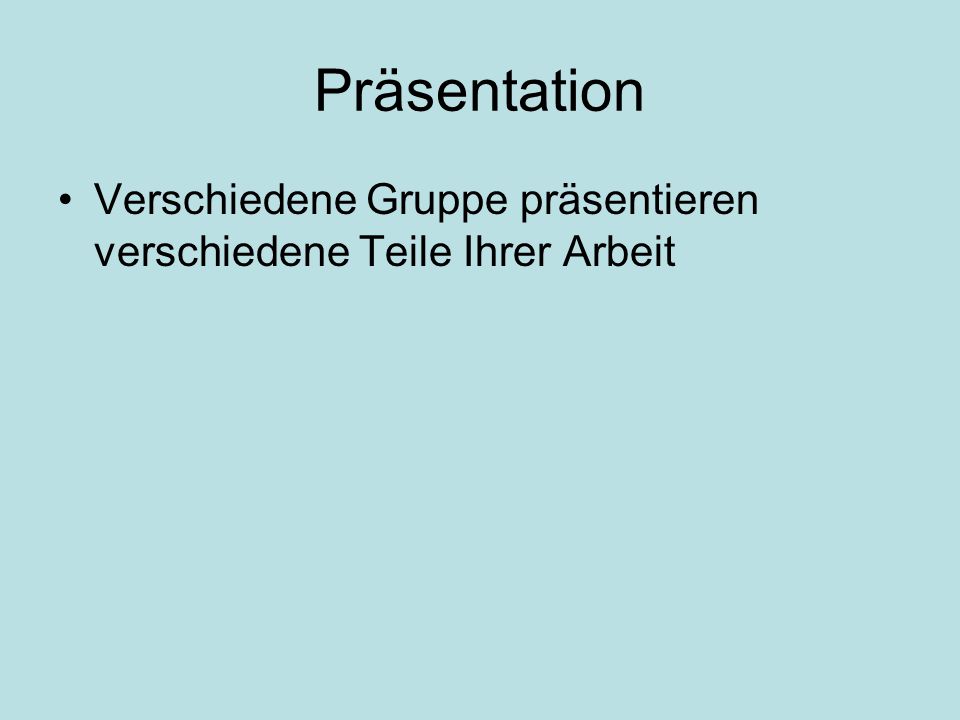 Präsentation

• Verschiedene Gruppe präsentieren verschiedene Teile Ihrer Arbeit